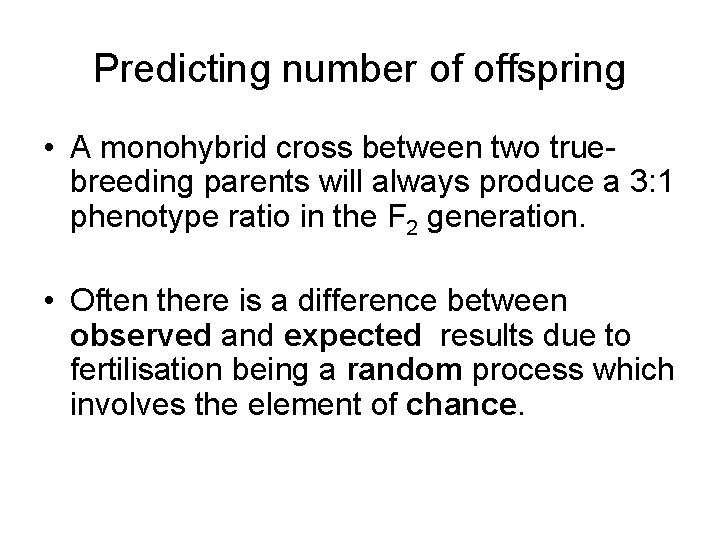 Predicting number of offspring

• A monohybrid cross between two true-breeding parents will always produce a 3:1 phenotype ratio in the $F_2$ generation.

• Often there is a difference between observed and expected results due to fertilisation being a random process which involves the element of chance.